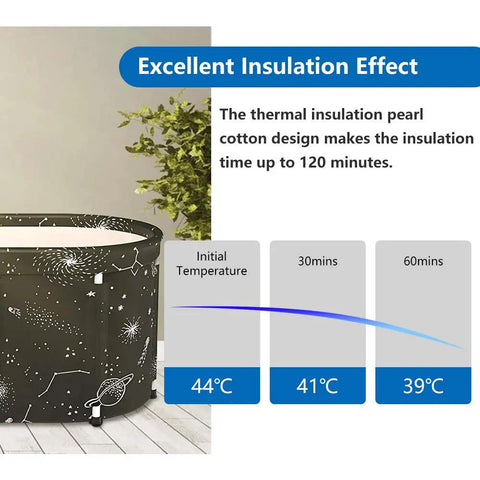 Excellent Insulation Effect

The thermal insulation pearl cotton design makes the insulation time up to 120 minutes.

| Initial Temperature | 30mins | 60mins |
|---|---|---|
| 44℃ | 41℃ | 39℃ |